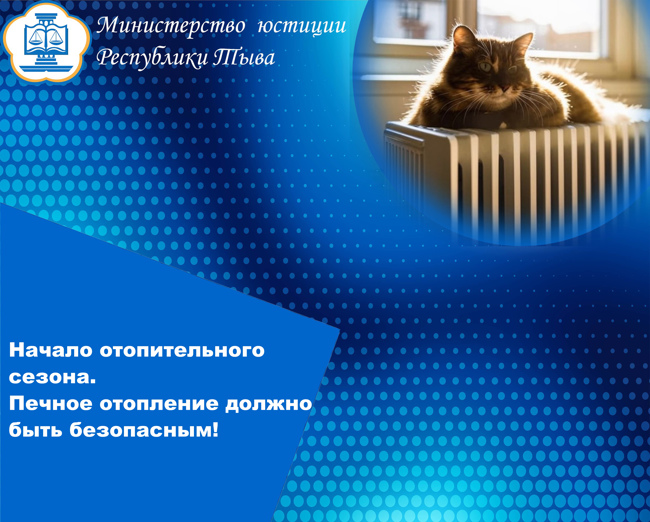 Министерство юстиции Республики Тыва

Начало отопительного сезона.
Печное отопление должно быть безопасным!